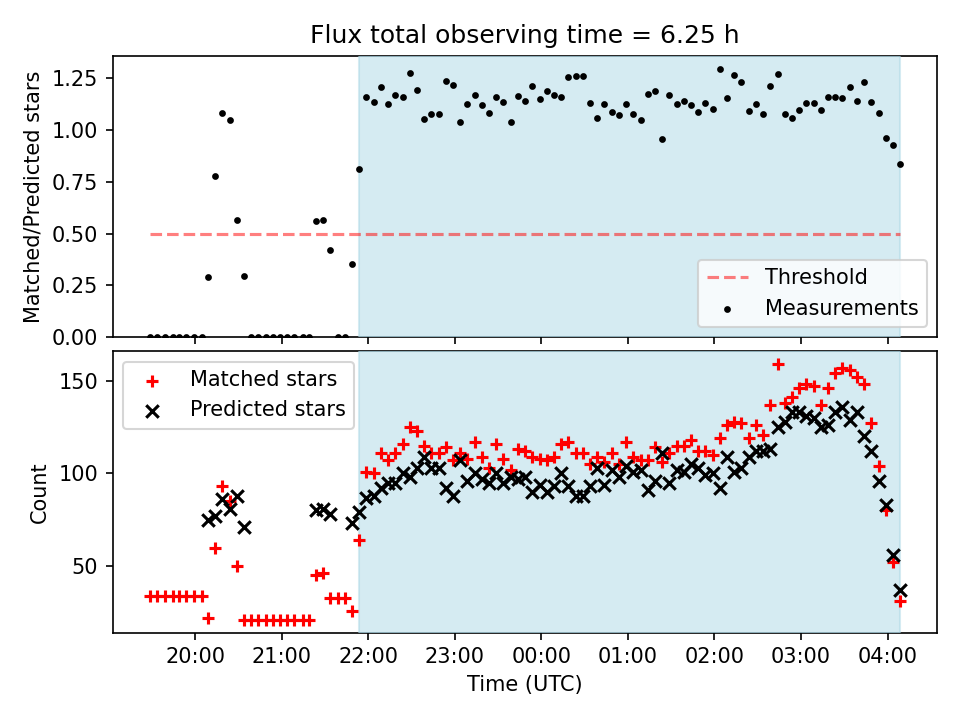 Flux total observing time = 6.25 h

Matched/Predicted stars

1.25
1.00
0.75
0.50
0.25
0.00

Threshold
Measurements

Matched stars
Predicted stars

Count

150
100
50

20:00 21:00 22:00 23:00 00:00 01:00 02:00 03:00 04:00

Time (UTC)